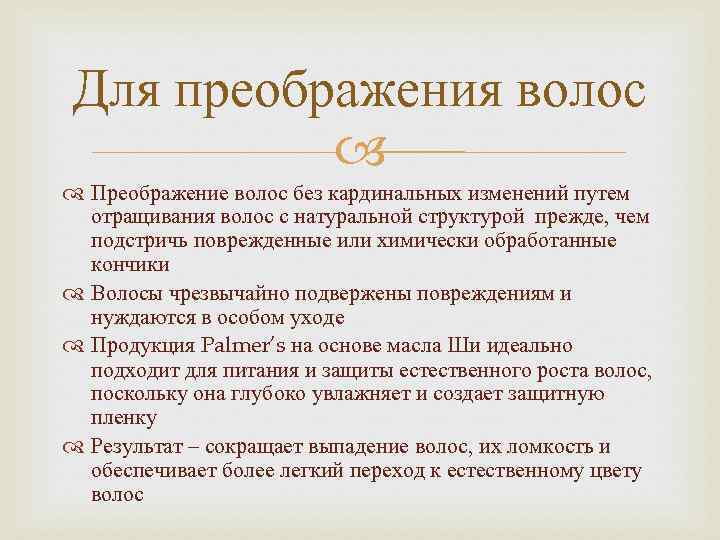 Для преображения волос

Преображение волос без кардинальных изменений путем отращивания волос с натуральной структурой прежде, чем подстричь поврежденные или химически обработанные кончики

Волосы чрезвычайно подвержены повреждениям и нуждаются в особом уходе

Продукция Palmer's на основе масла Ши идеально подходит для питания и защиты естественного роста волос, поскольку она глубоко увлажняет и создает защитную пленку

Результат – сокращает выпадение волос, их ломкость и обеспечивает более легкий переход к естественному цвету волос